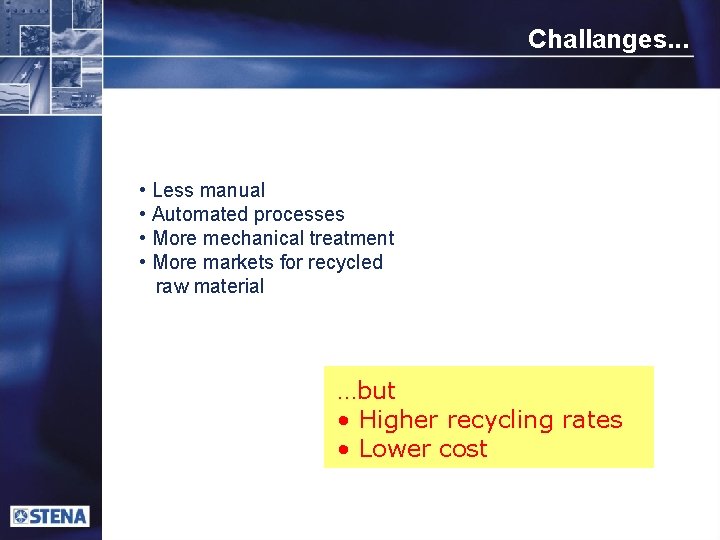 Challanges...

• Less manual
• Automated processes
• More mechanical treatment
• More markets for recycled raw material

...but
• Higher recycling rates
• Lower cost

STENA